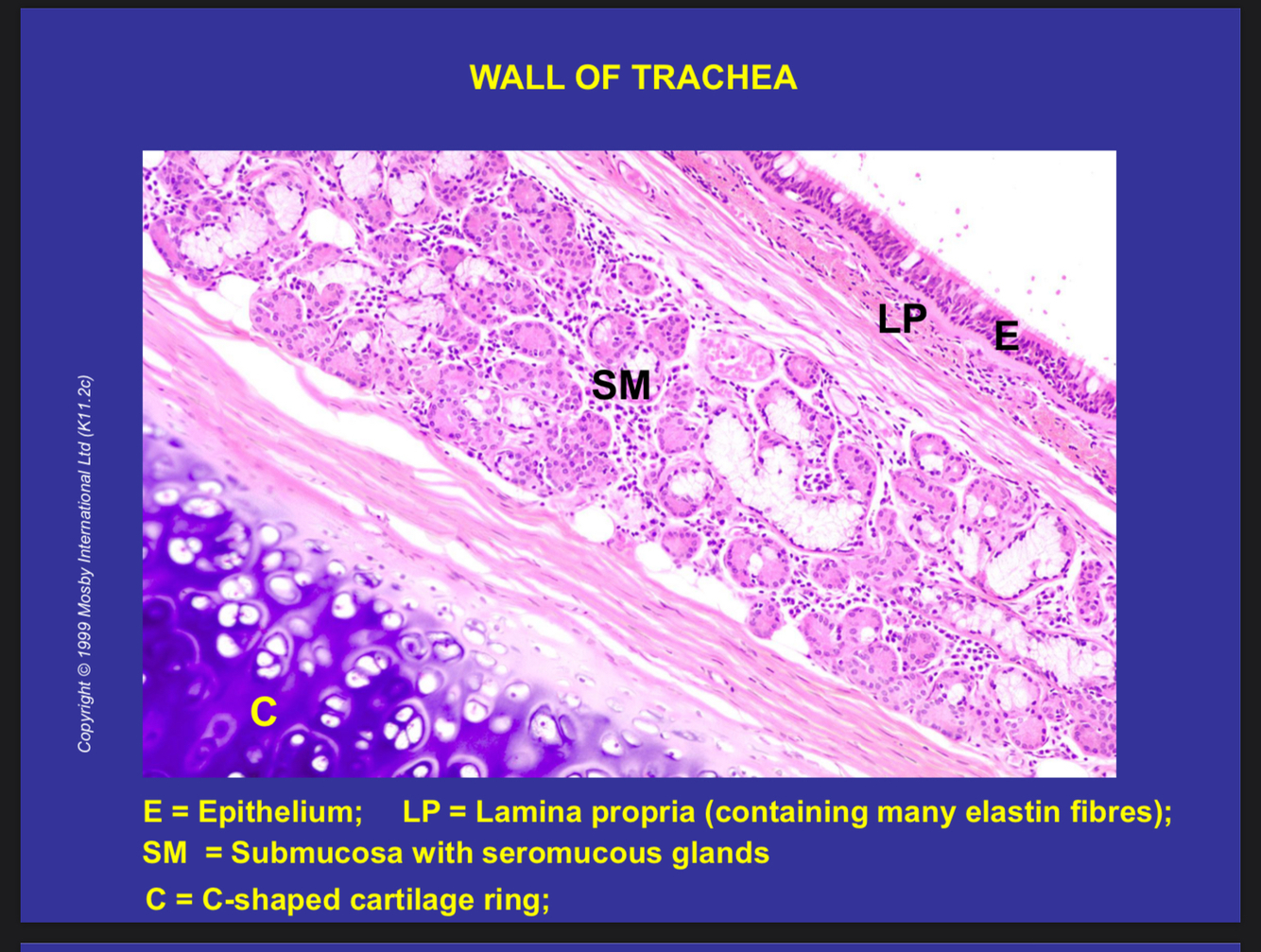 WALL OF TRACHEA

Copyright © 1999 Mosby International Ltd (K11.2c)

LP

E

SM

C

E = Epithelium; LP = Lamina propria (containing many elastin fibres);
SM = Submucosa with seromucous glands
C = C-shaped cartilage ring;